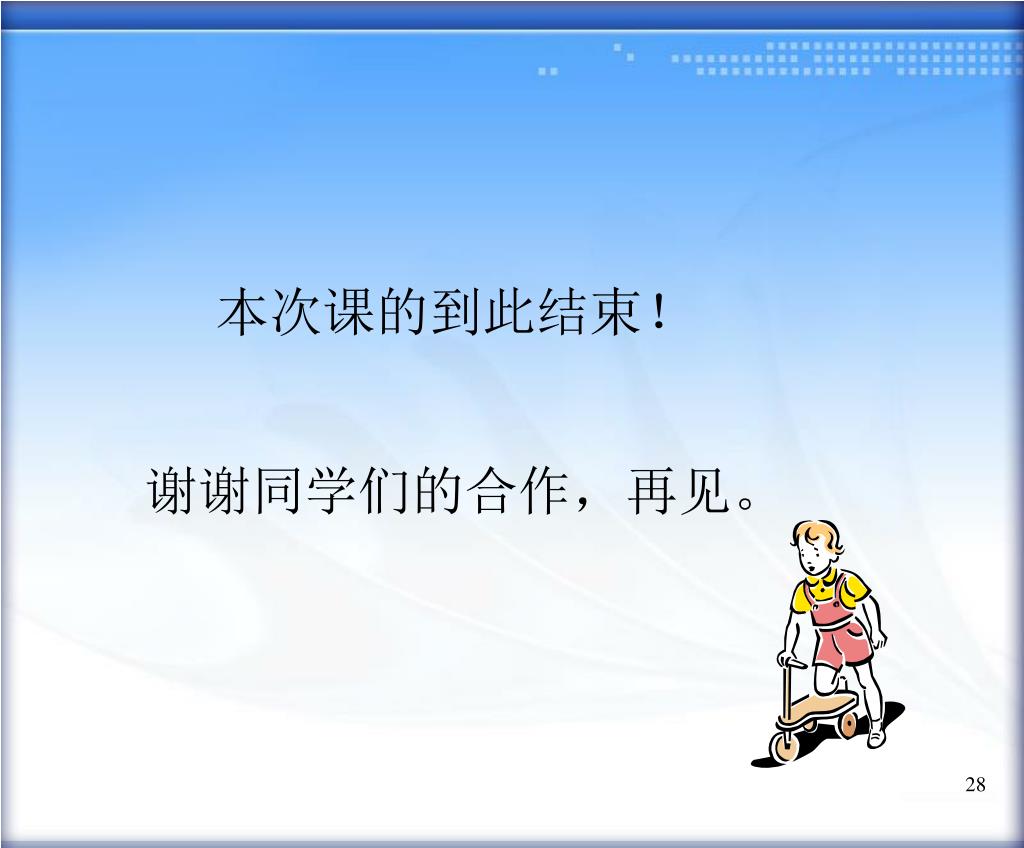 本次课的到此结束！

谢谢同学们的合作，再见。

28